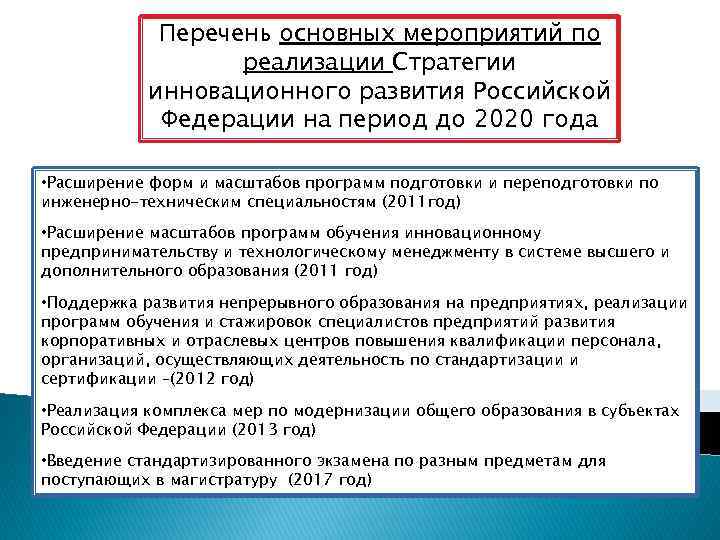 Перечень основных мероприятий по реализации Стратегии инновационного развития Российской Федерации на период до 2020 года

•Расширение форм и масштабов программ подготовки и переподготовки по инженерно-техническим специальностям (2011год)

•Расширение масштабов программ обучения инновационному предпринимательству и технологическому менеджменту в системе высшего и дополнительного образования (2011 год)

•Поддержка развития непрерывного образования на предприятиях, реализации программ обучения и стажировок специалистов предприятий развития корпоративных и отраслевых центров повышения квалификации персонала, организаций, осуществляющих деятельность по стандартизации и сертификации –(2012 год)

•Реализация комплекса мер по модернизации общего образования в субъектах Российской Федерации (2013 год)

•Введение стандартизированного экзамена по разным предметам для поступающих в магистратуру (2017 год)